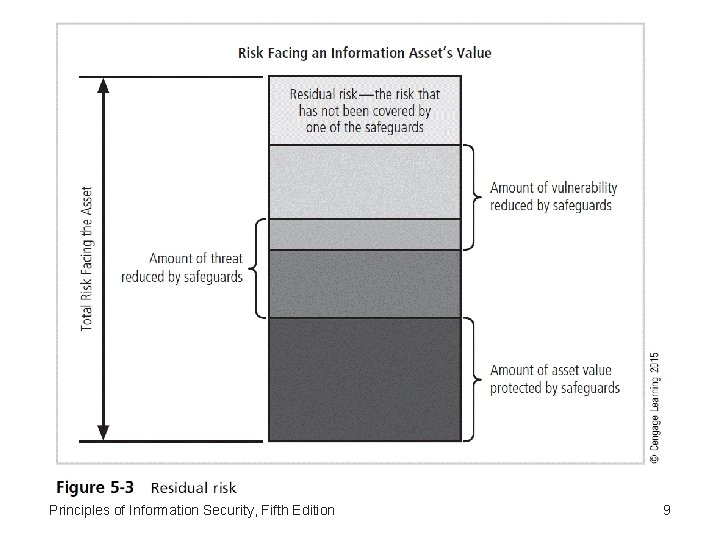 Risk Facing an Information Asset's Value

Total Risk Facing the Asset

Residual risk—the risk that has not been covered by one of the safeguards

Amount of vulnerability reduced by safeguards

Amount of threat reduced by safeguards

Amount of asset value protected by safeguards

© Cengage Learning 2015

Figure 5-3 Residual risk

Principles of Information Security, Fifth Edition

9